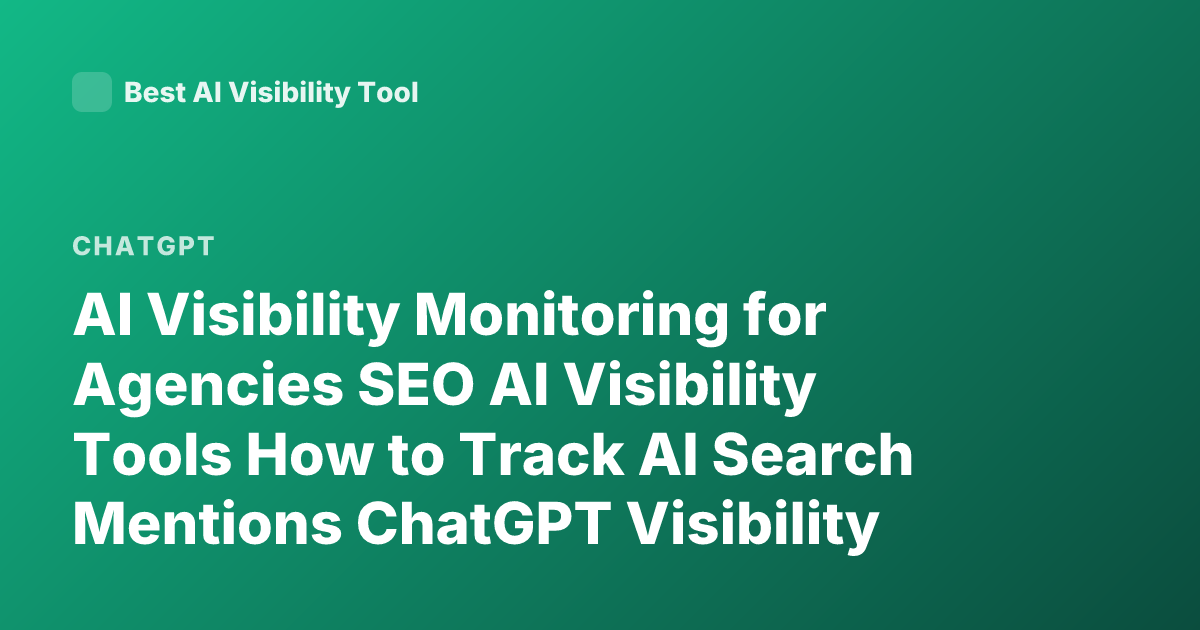 Best AI Visibility Tool

CHATGPT

AI Visibility Monitoring for Agencies SEO AI Visibility Tools How to Track AI Search Mentions ChatGPT Visibility